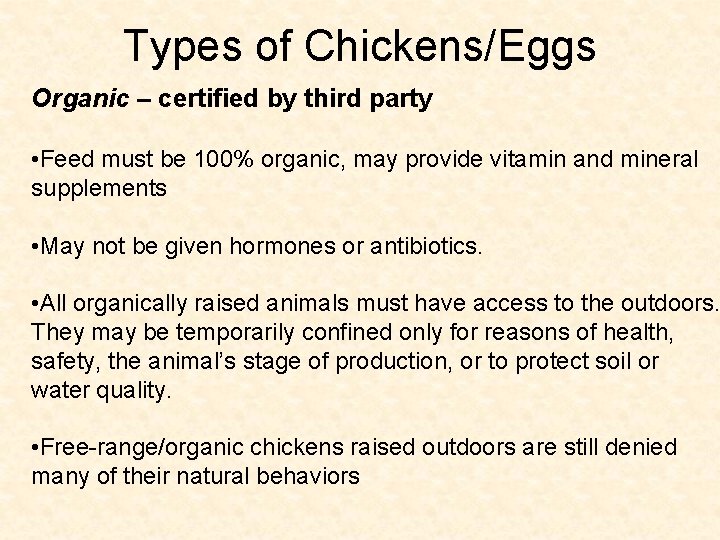 Types of Chickens/Eggs

Organic – certified by third party

•Feed must be 100% organic, may provide vitamin and mineral supplements

•May not be given hormones or antibiotics.

•All organically raised animals must have access to the outdoors. They may be temporarily confined only for reasons of health, safety, the animal's stage of production, or to protect soil or water quality.

•Free-range/organic chickens raised outdoors are still denied many of their natural behaviors